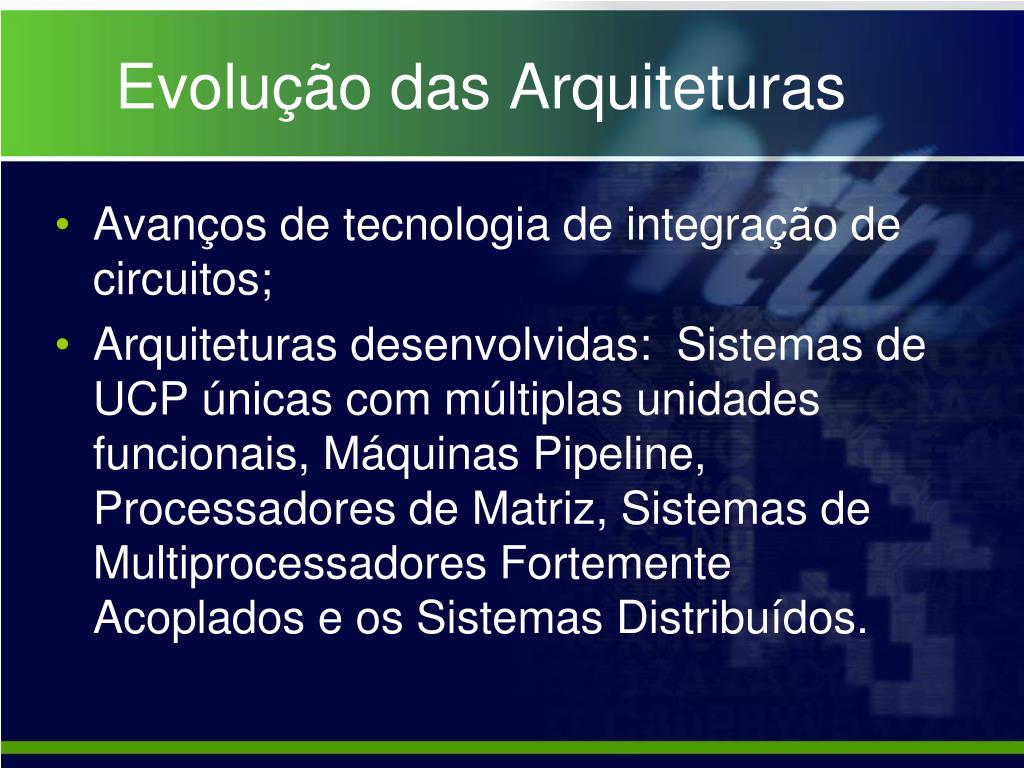 Evolução das Arquiteturas

• Avanços de tecnologia de integração de circuitos;
• Arquiteturas desenvolvidas:  Sistemas de UCP únicas com múltiplas unidades funcionais, Máquinas Pipeline, Processadores de Matriz, Sistemas de Multiprocessadores Fortemente Acoplados e os Sistemas Distribuídos.